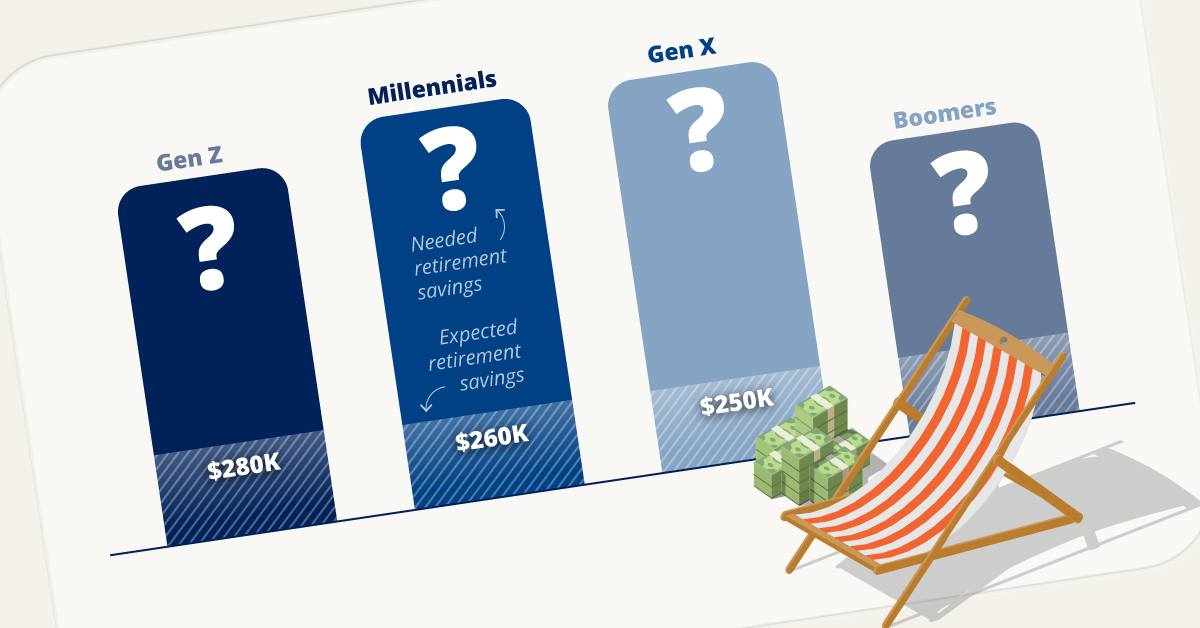 Gen Z

?

$280K

Millennials

?

Needed retirement savings

Expected retirement savings

$260K

Gen X

?

$250K

Boomers

?